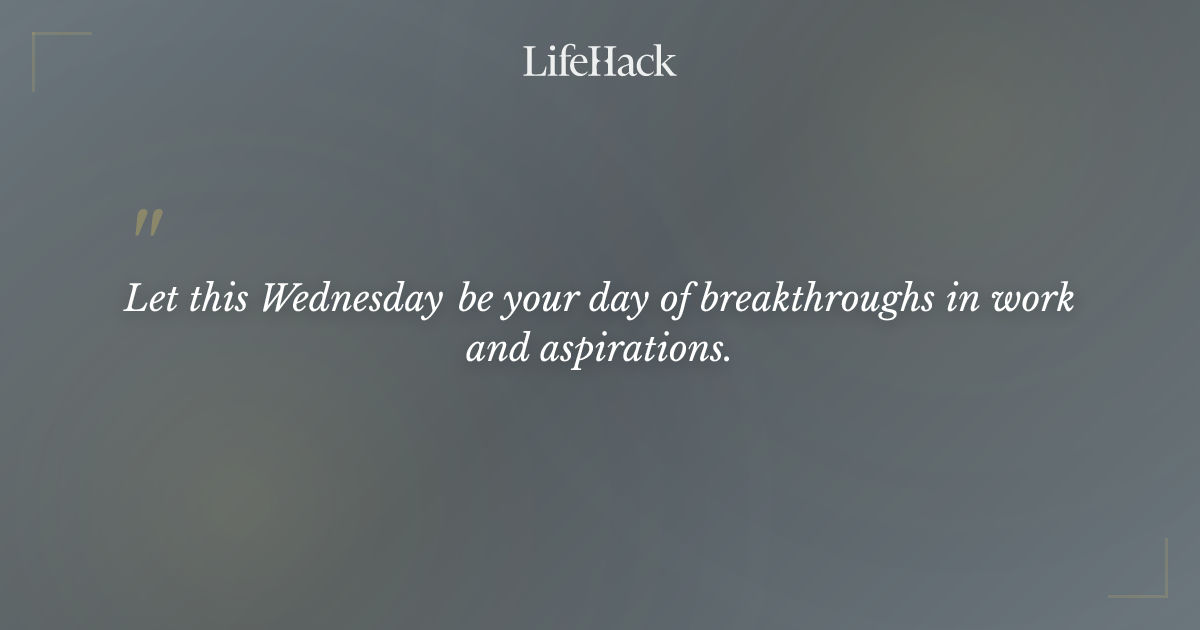 LifeHack

"

Let this Wednesday be your day of breakthroughs in work and aspirations.